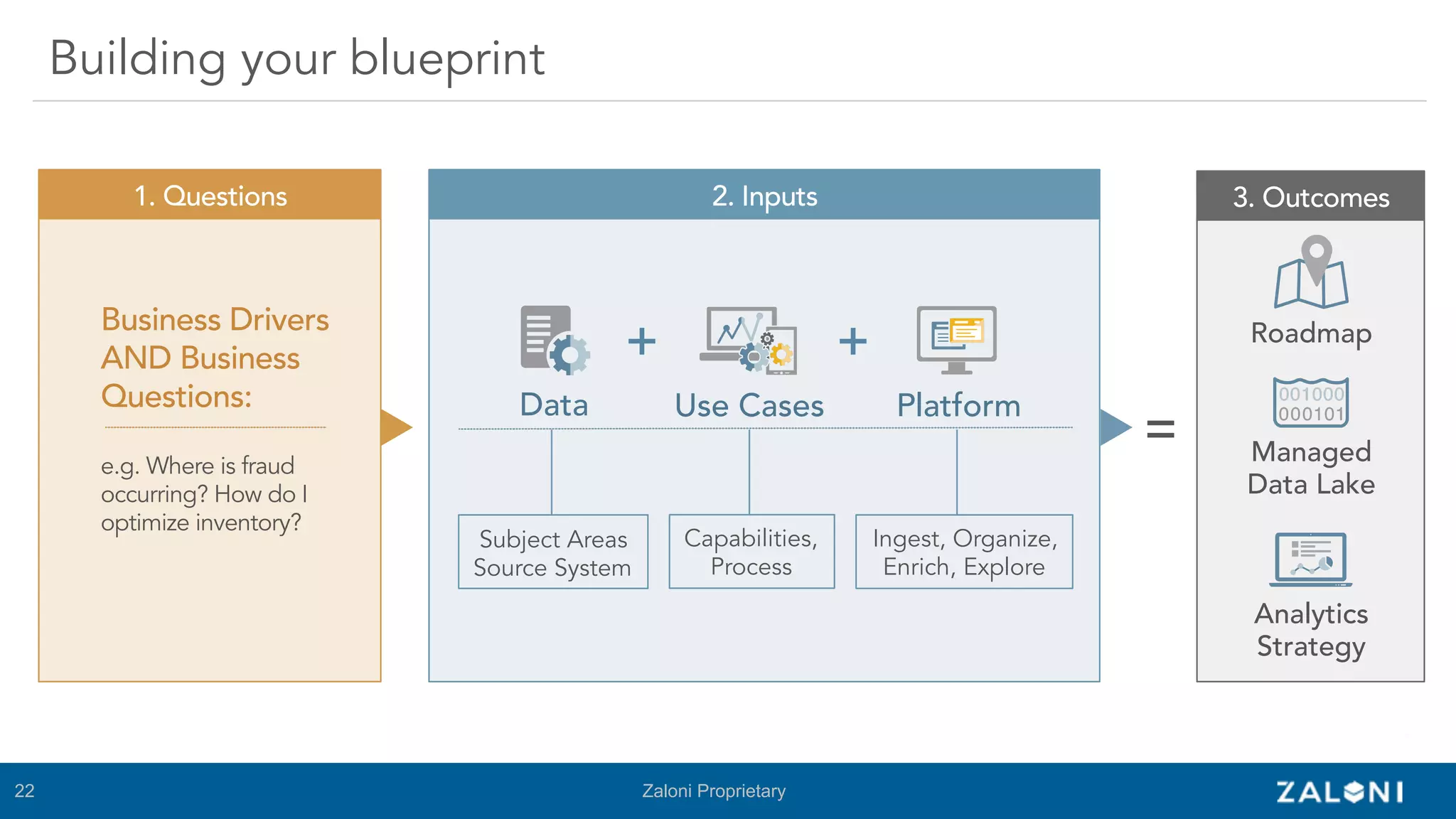 Building your blueprint

1. Questions

Business Drivers AND Business Questions:

e.g. Where is fraud occurring? How do I optimize inventory?

2. Inputs

Data + Use Cases + Platform

Subject Areas Source System

Capabilities, Process

Ingest, Organize, Enrich, Explore

=

3. Outcomes

Roadmap

001000
000101

Managed Data Lake

Analytics Strategy

22

Zaloni Proprietary

ZALONI